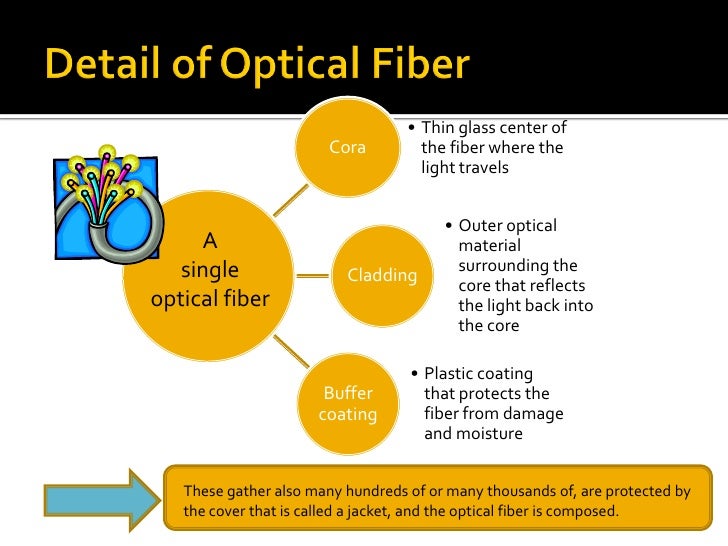 Detail of Optical Fiber

A single optical fiber

Cora

• Thin glass center of the fiber where the light travels

Cladding

• Outer optical material surrounding the core that reflects the light back into the core

Buffer coating

• Plastic coating that protects the fiber from damage and moisture

These gather also many hundreds of or many thousands of, are protected by the cover that is called a jacket, and the optical fiber is composed.